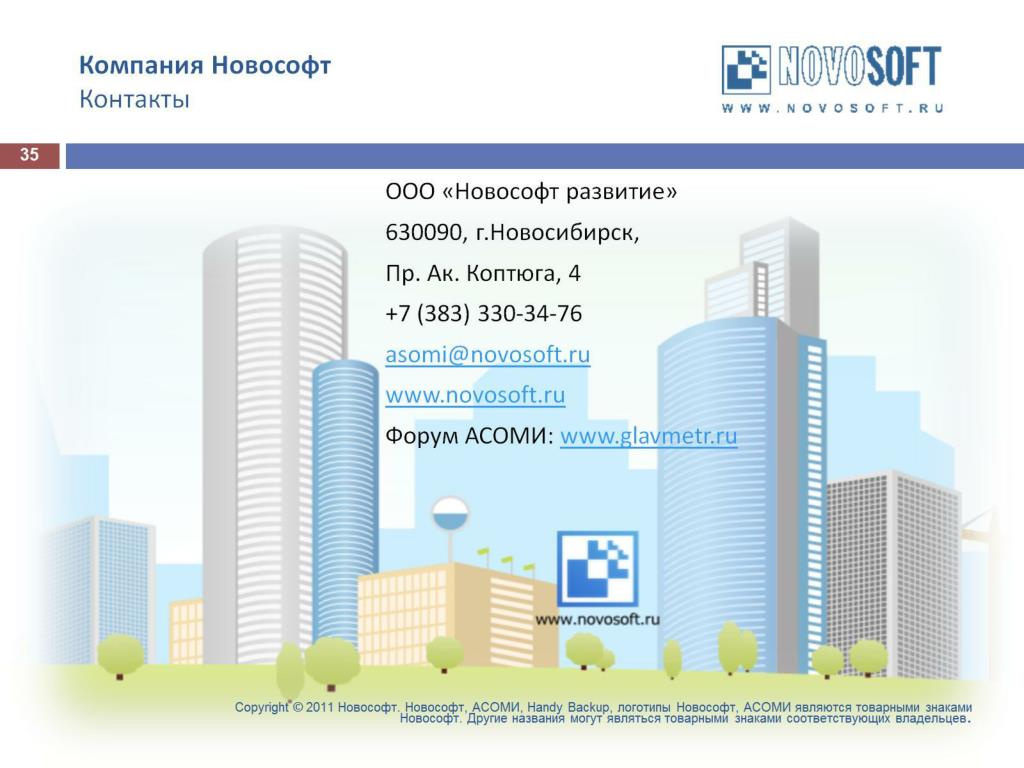 Компания Новософт
Контакты

NOVOSOFT
WWW.NOVOSOFT.RU

35

ООО «Новософт развитие»
630090, г.Новосибирск,
Пр. Ак. Коптюга, 4
+7 (383) 330-34-76
asomi@novosoft.ru
www.novosoft.ru
Форум АСОМИ: www.glavmetr.ru

www.novosoft.ru

Copyright © 2011 Новософт. Новософт, АСОМИ, Handy Backup, логотипы Новософт, АСОМИ являются товарными знаками Новософт. Другие названия могут являться товарными знаками соответствующих владельцев.